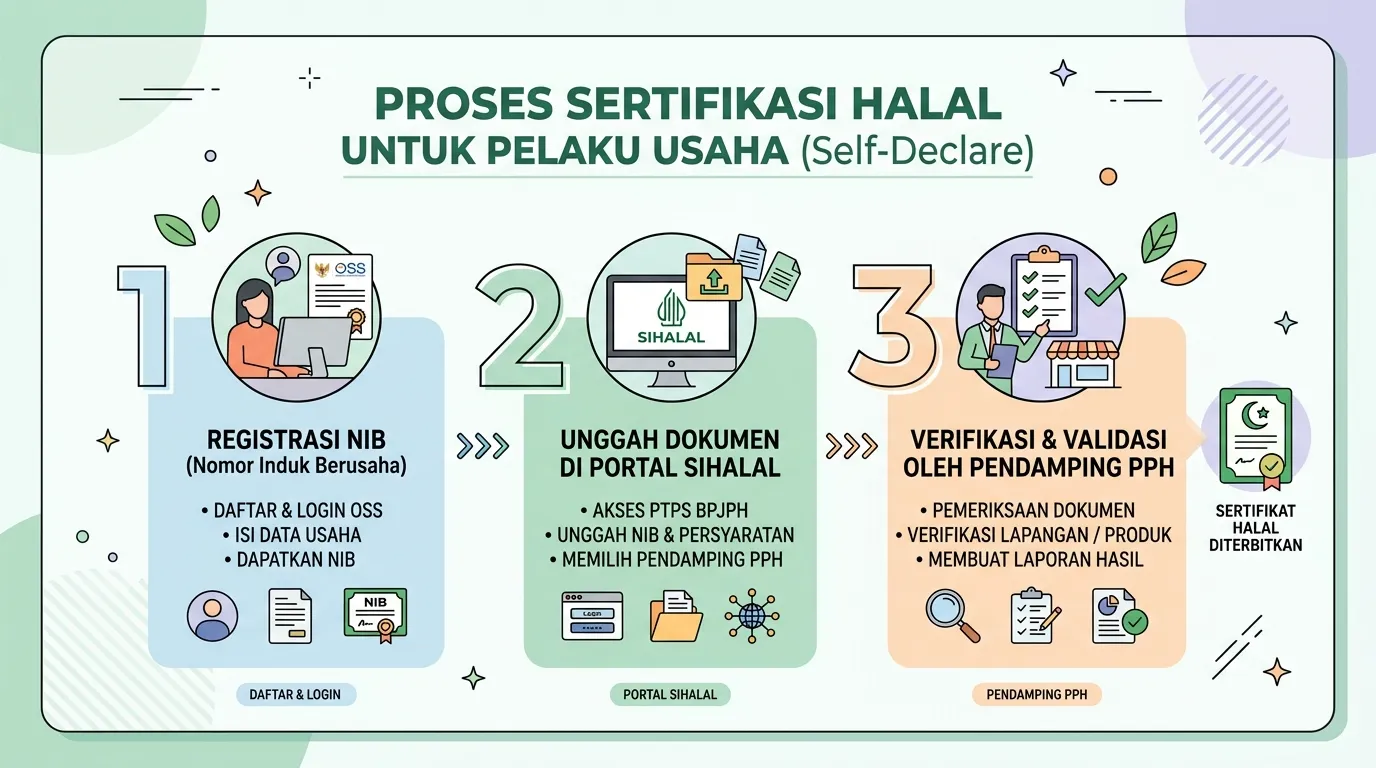 PROSES SERTIFIKASI HALAL
UNTUK PELAKU USAHA (Self-Declare)

1

OSS

REGISTRASI NIB
(Nomor Induk Berusaha)

• DAFTAR & LOGIN OSS
• ISI DATA USAHA
• DAPATKAN NIB

NIB

DAFTAR & LOGIN

2

SIHALAL

UNGGAH DOKUMEN
DI PORTAL SIHALAL

• AKSES PTPS BPJPH
• UNGGAH NIB & PERSYARATAN
• MEMILIH PENDAMPING PPH

Login

PORTAL SIHALAL

3

VERIFIKASI & VALIDASI
OLEH PENDAMPING PPH

• PEMERIKSAAN DOKUMEN
• VERIFIKASI LAPANGAN / PRODUK
• MEMBUAT LAPORAN HASIL

PENDAMPING PPH

SERTIFIKAT HALAL DITERBITKAN